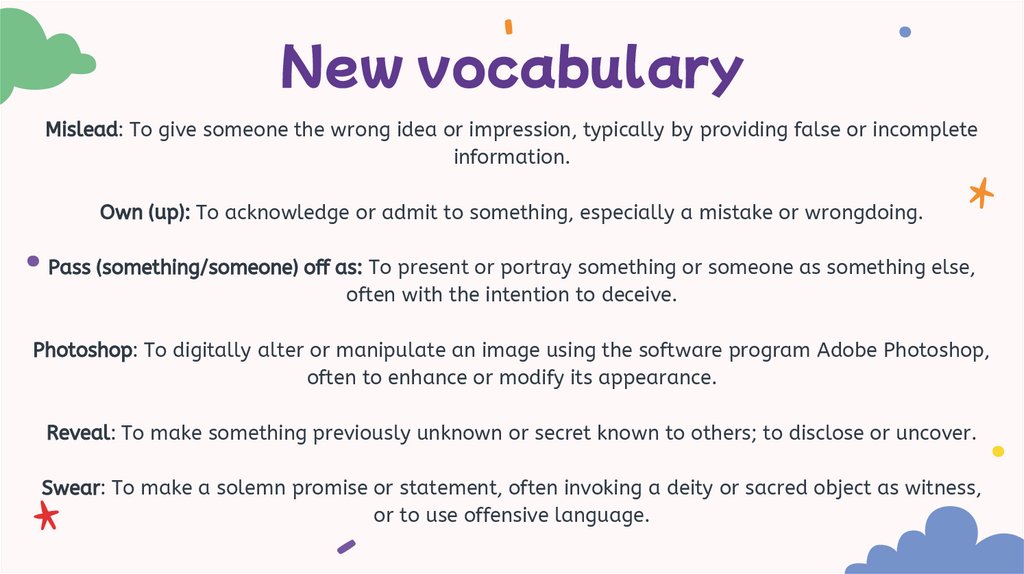 New vocabulary

Mislead: To give someone the wrong idea or impression, typically by providing false or incomplete information.

Own (up): To acknowledge or admit to something, especially a mistake or wrongdoing.

Pass (something/someone) off as: To present or portray something or someone as something else, often with the intention to deceive.

Photoshop: To digitally alter or manipulate an image using the software program Adobe Photoshop, often to enhance or modify its appearance.

Reveal: To make something previously unknown or secret known to others; to disclose or uncover.

Swear: To make a solemn promise or statement, often invoking a deity or sacred object as witness, or to use offensive language.